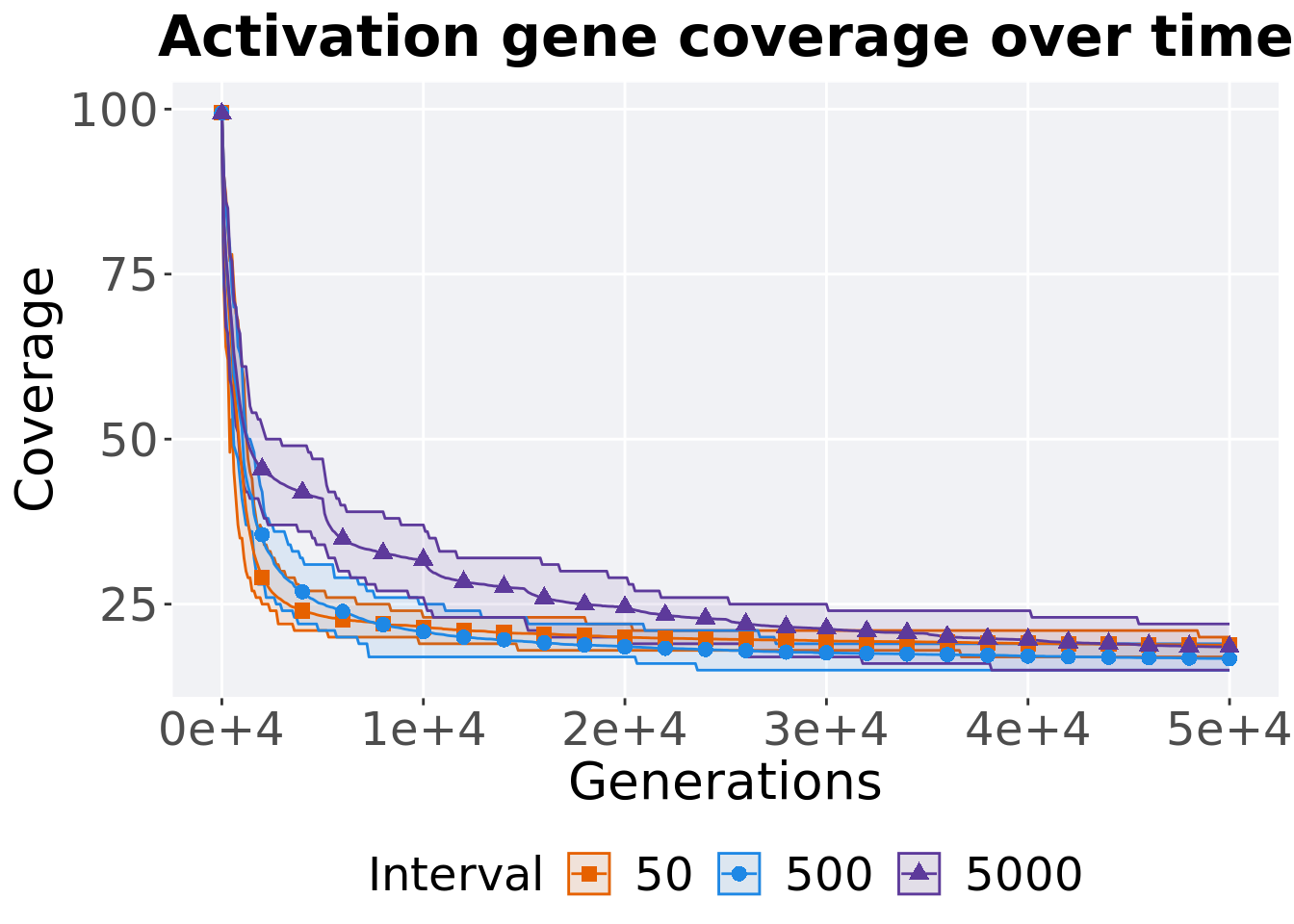 Activation gene coverage over time

Coverage

100
75
50
25

0e+4 1e+4 2e+4 3e+4 4e+4 5e+4

Generations

Interval 50 500 5000